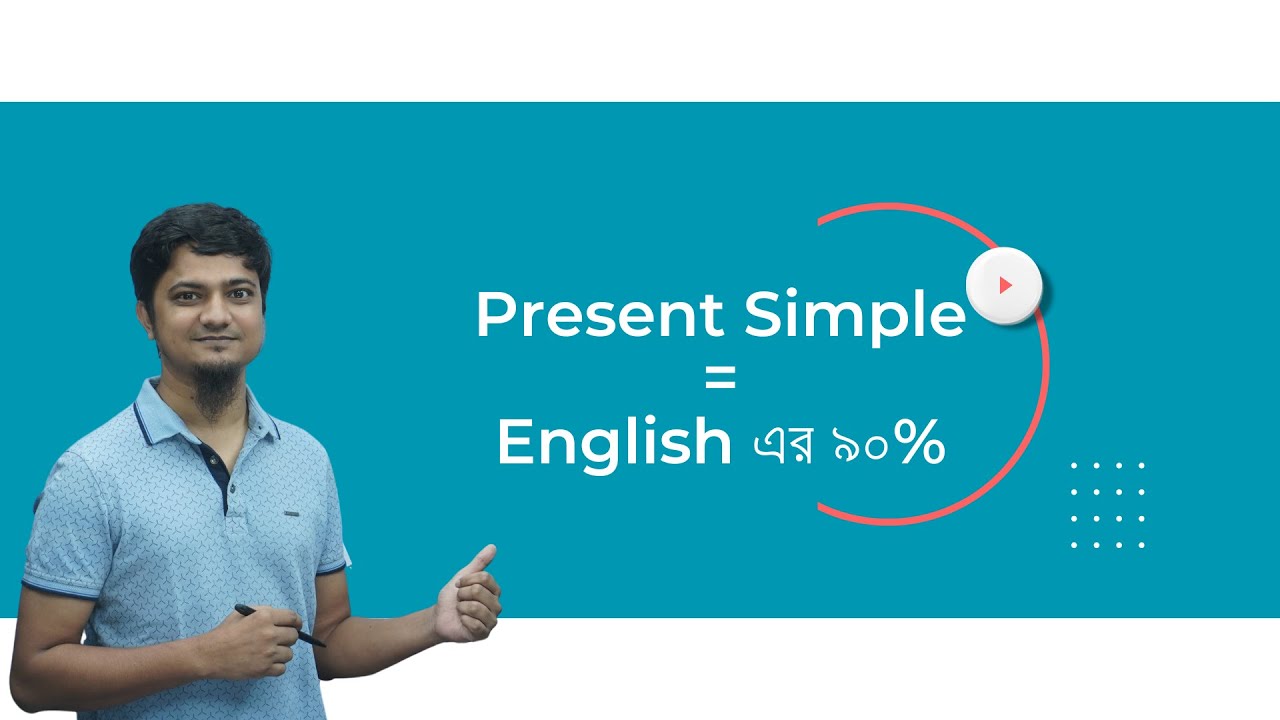 Present Simple
=
English এর ৯০%